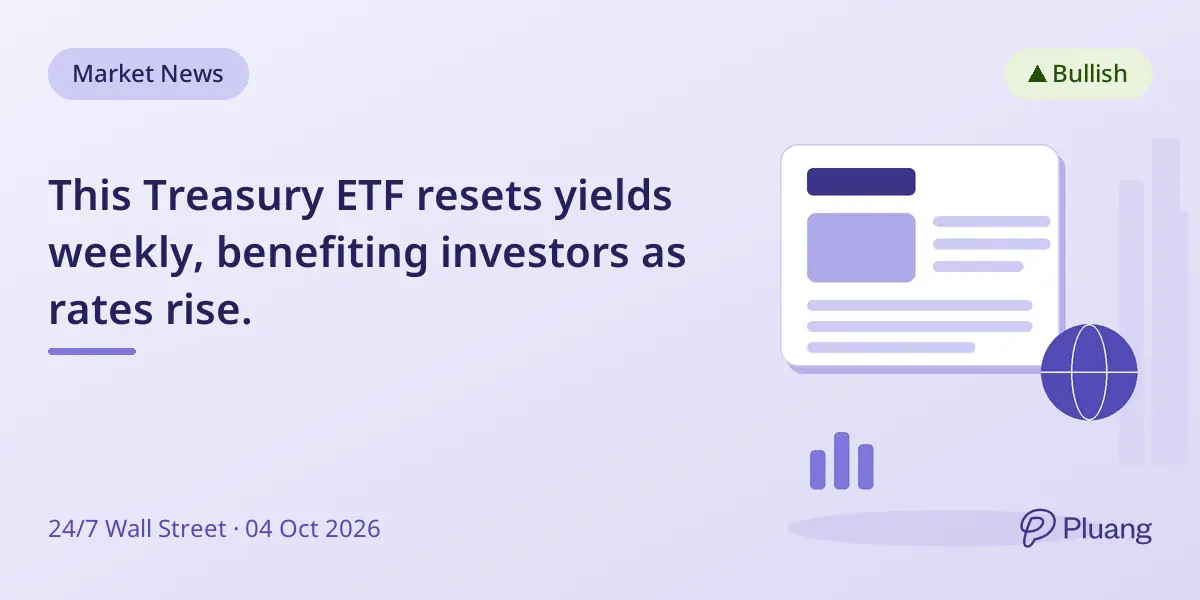 Market News

▲ Bullish

This Treasury ETF resets yields weekly, benefiting investors as rates rise.

24/7 Wall Street · 04 Oct 2026

Pluang